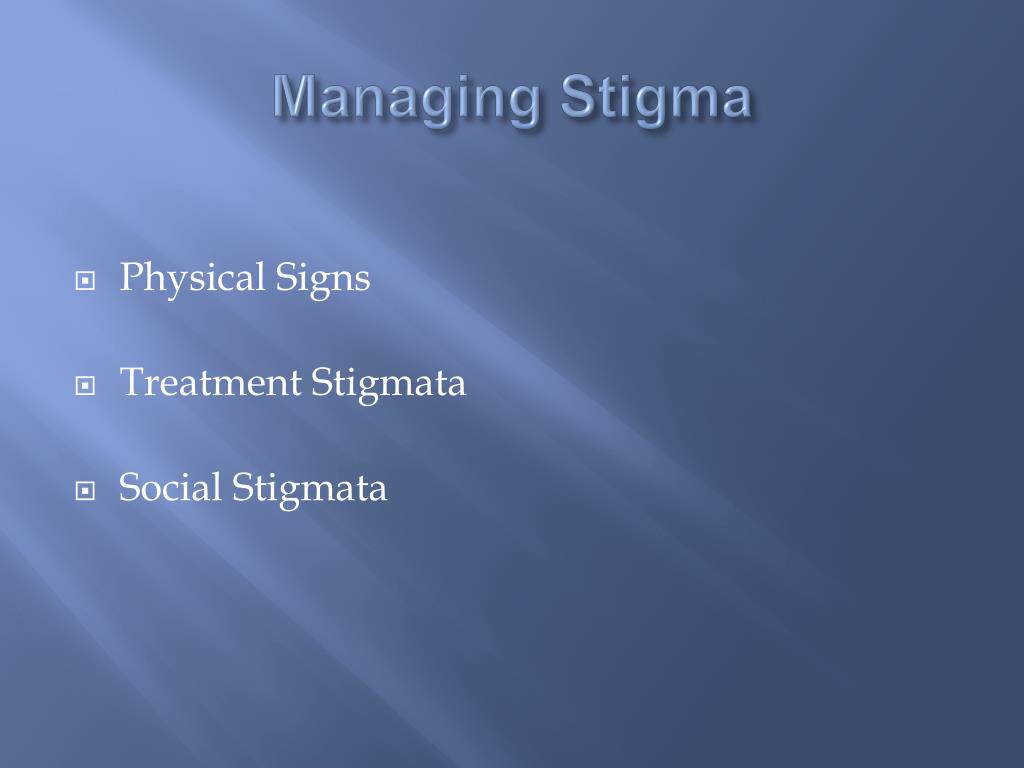 Managing Stigma

Physical Signs

Treatment Stigmata

Social Stigmata